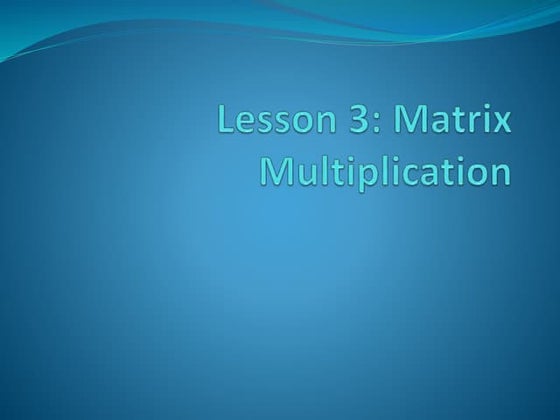 Lesson 3: Matrix Multiplication